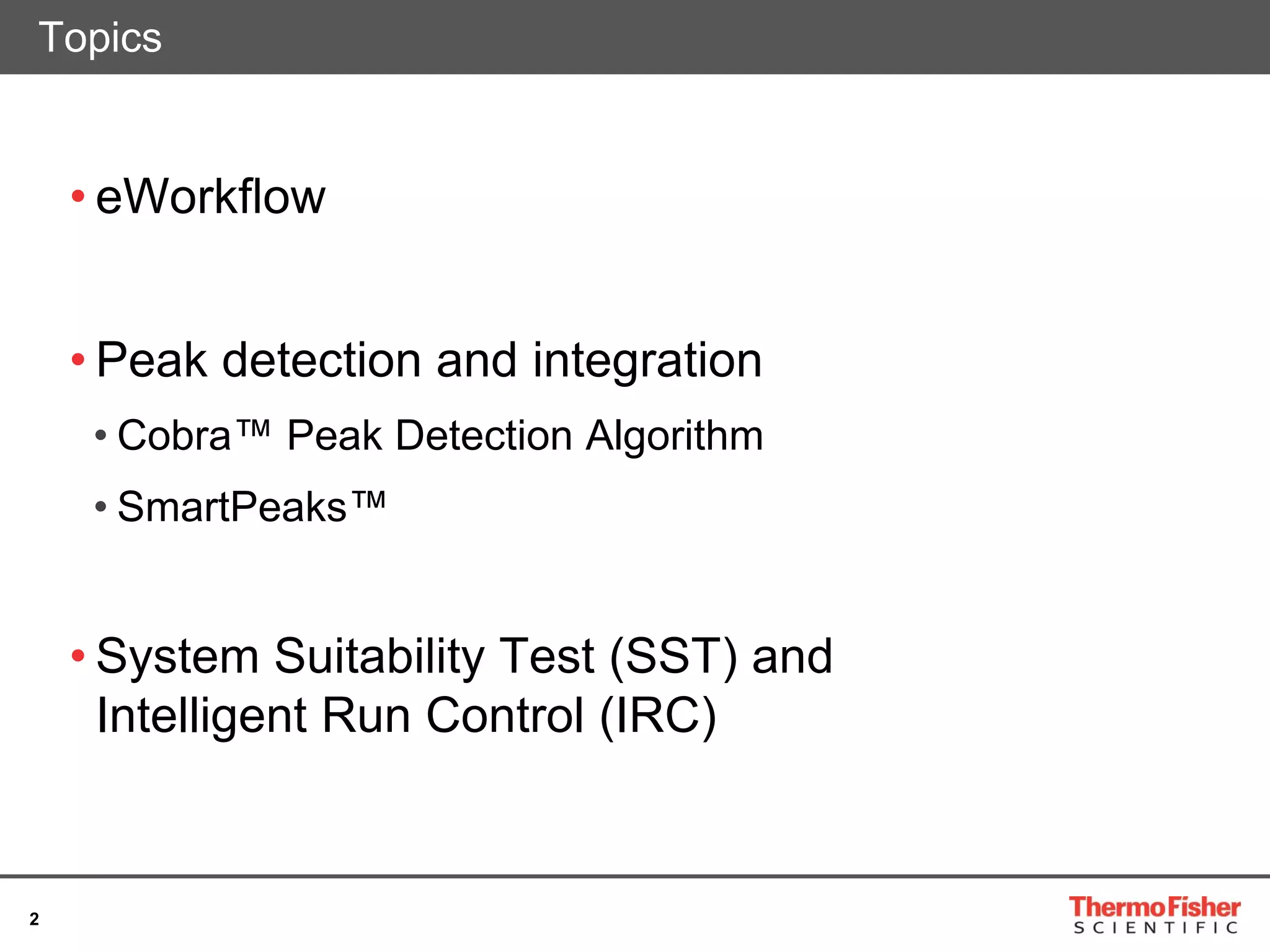 Topics

• eWorkflow

• Peak detection and integration
• Cobra™ Peak Detection Algorithm
• SmartPeaks™

• System Suitability Test (SST) and Intelligent Run Control (IRC)

2

ThermoFisher SCIENTIFIC